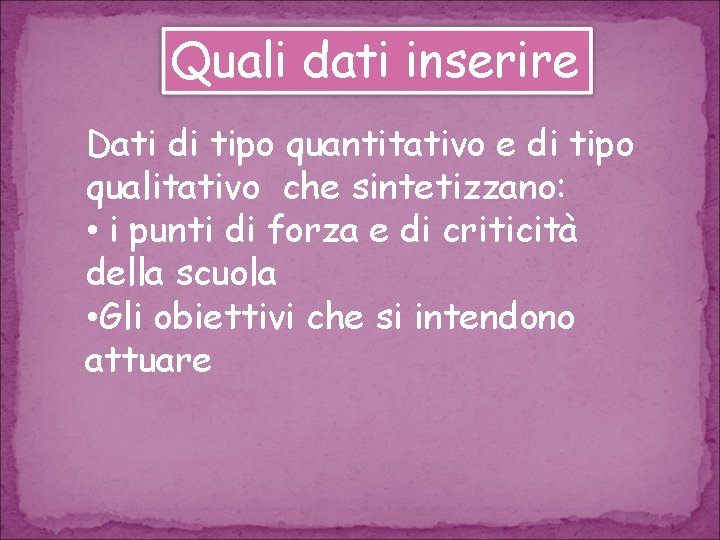 Quali dati inserire

Dati di tipo quantitativo e di tipo qualitativo  che sintetizzano:
• i punti di forza e di criticità della scuola
•Gli obiettivi che si intendono attuare